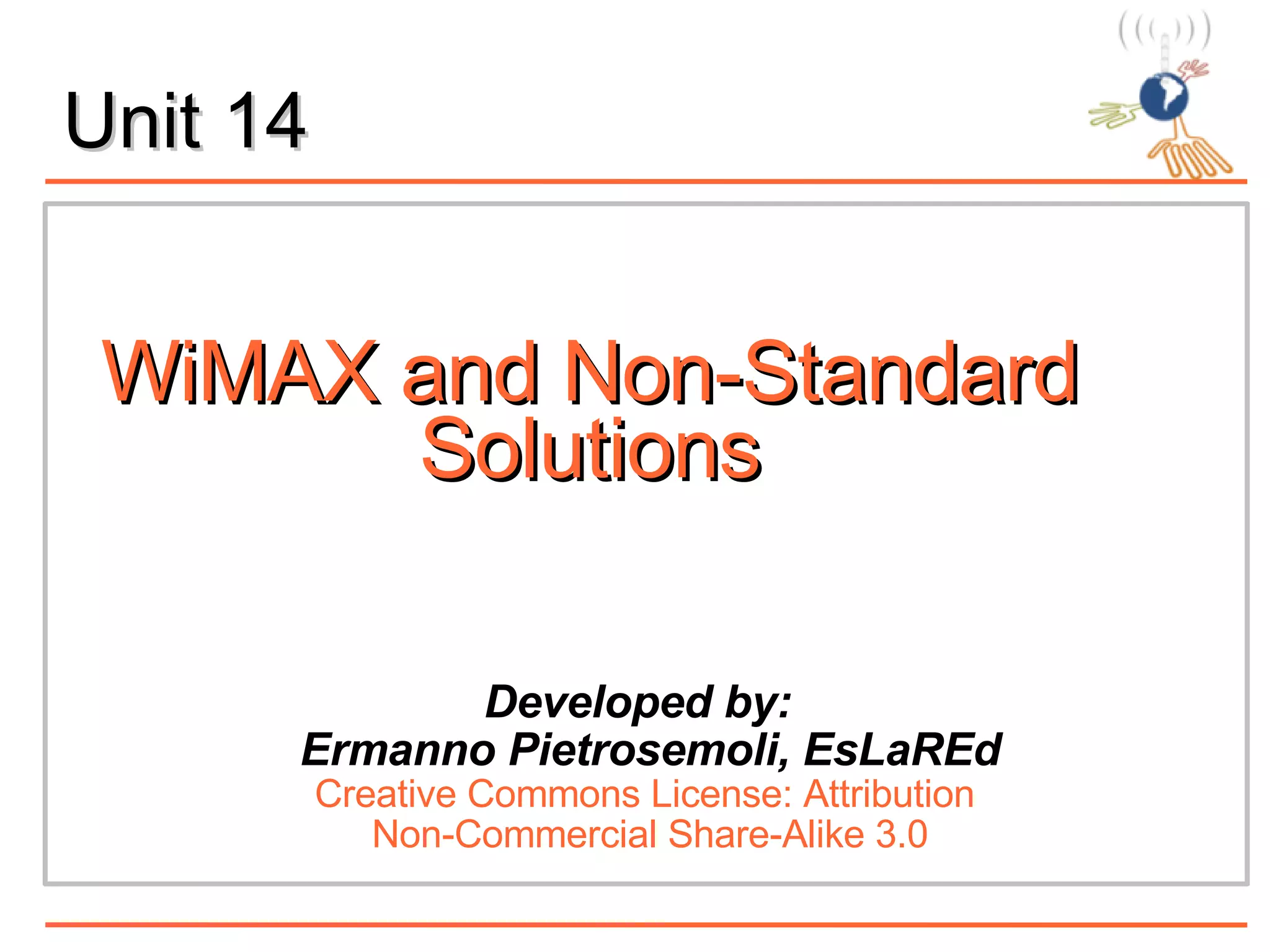 Unit 14

WiMAX and Non-Standard Solutions

Developed by:
Ermanno Pietrosemoli, EsLaREd
Creative Commons License: Attribution Non-Commercial Share-Alike 3.0